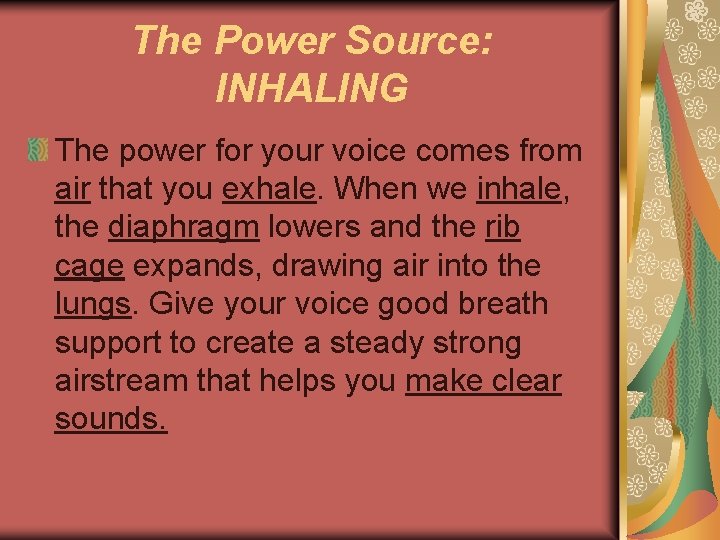 The Power Source: INHALING

The power for your voice comes from air that you exhale. When we inhale, the diaphragm lowers and the rib cage expands, drawing air into the lungs. Give your voice good breath support to create a steady strong airstream that helps you make clear sounds.